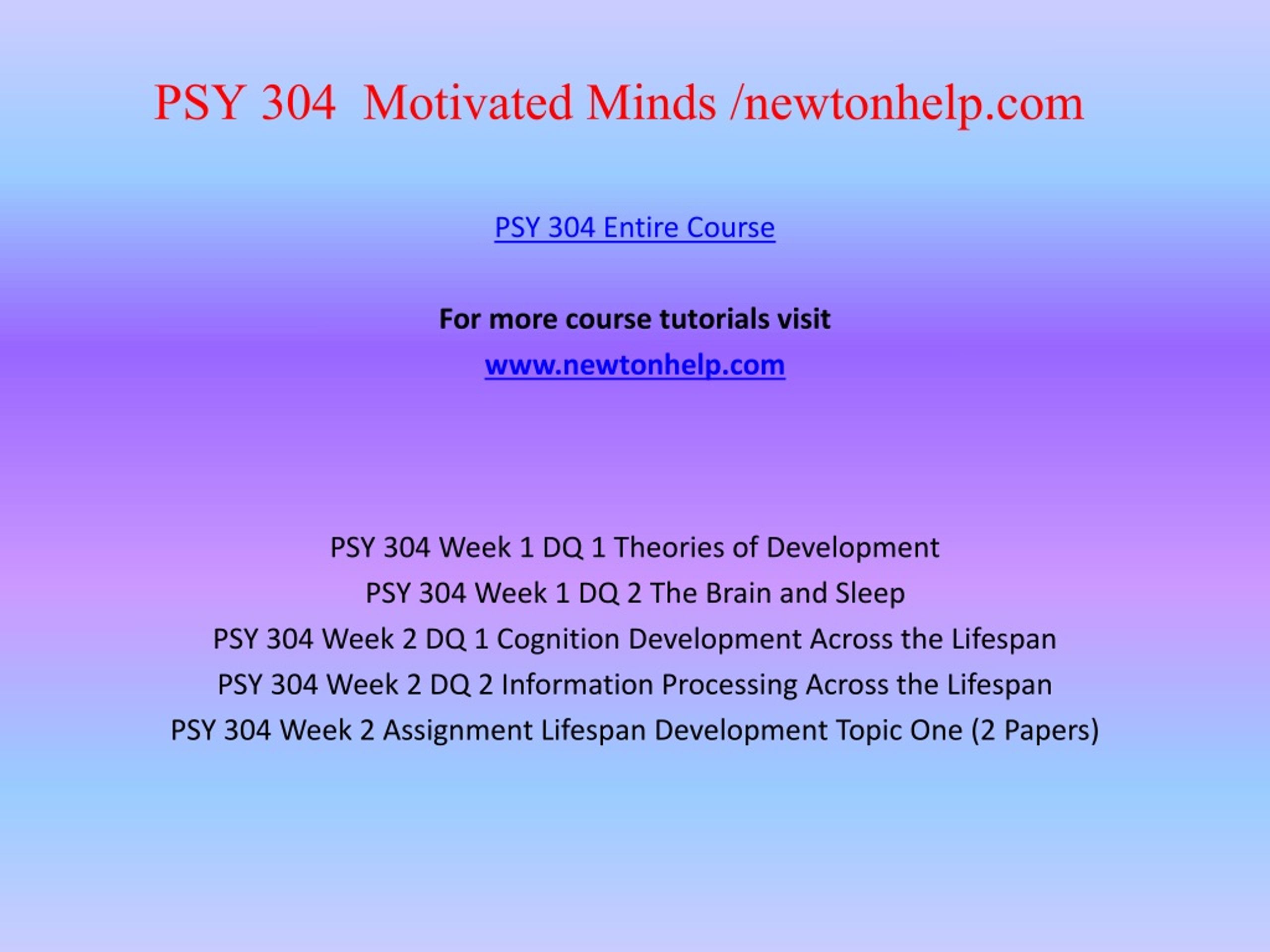 PSY 304 Motivated Minds /newtonhelp.com

PSY 304 Entire Course

For more course tutorials visit

www.newtonhelp.com

PSY 304 Week 1 DQ 1 Theories of Development
PSY 304 Week 1 DQ 2 The Brain and Sleep
PSY 304 Week 2 DQ 1 Cognition Development Across the Lifespan
PSY 304 Week 2 DQ 2 Information Processing Across the Lifespan
PSY 304 Week 2 Assignment Lifespan Development Topic One (2 Papers)